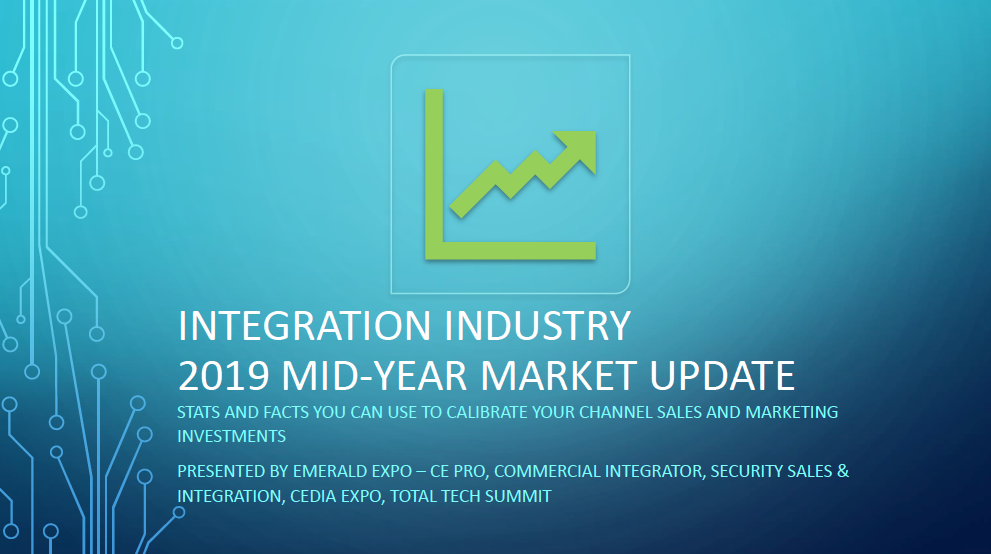 INTEGRATION INDUSTRY
2019 MID-YEAR MARKET UPDATE

STATS AND FACTS YOU CAN USE TO CALIBRATE YOUR CHANNEL SALES AND MARKETING INVESTMENTS

PRESENTED BY EMERALD EXPO – CE PRO, COMMERCIAL INTEGRATOR, SECURITY SALES & INTEGRATION, CEDIA EXPO, TOTAL TECH SUMMIT